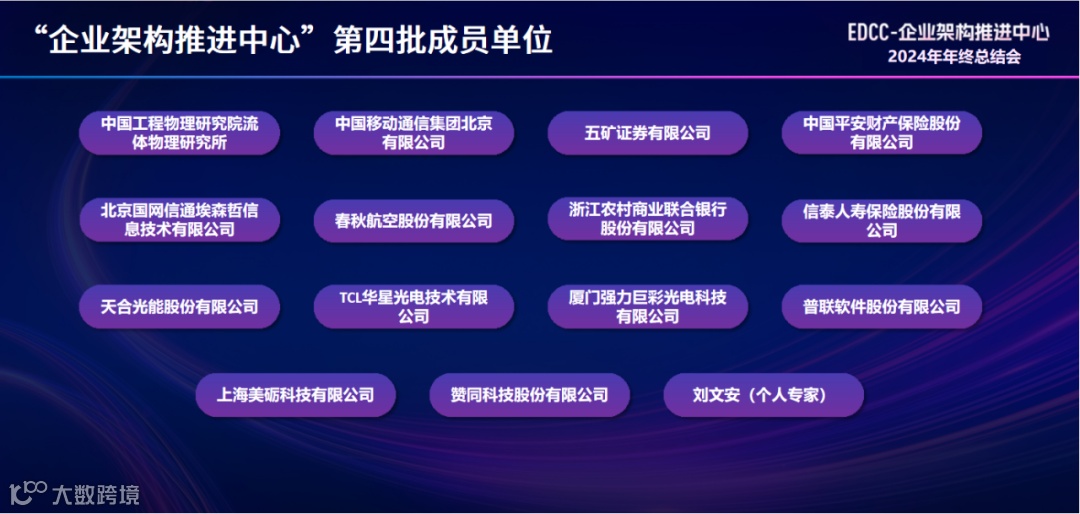 “企业架构推进中心”第四批成员单位

EDCC-企业架构推进中心
2024年年终总结会

中国工程物理研究院流体物理研究所

中国移动通信集团北京有限公司

五矿证券有限公司

中国平安财产保险股份有限公司

北京国网信通埃森哲信息技术有限公司

春秋航空股份有限公司

浙江农村商业联合银行股份有限公司

信泰人寿保险股份有限公司

天合光能股份有限公司

TCL华星光电技术有限公司

厦门强力巨彩光电科技有限公司

普联软件股份有限公司

上海美砺科技有限公司

赞同科技股份有限公司

刘文安（个人专家）

大数跨境